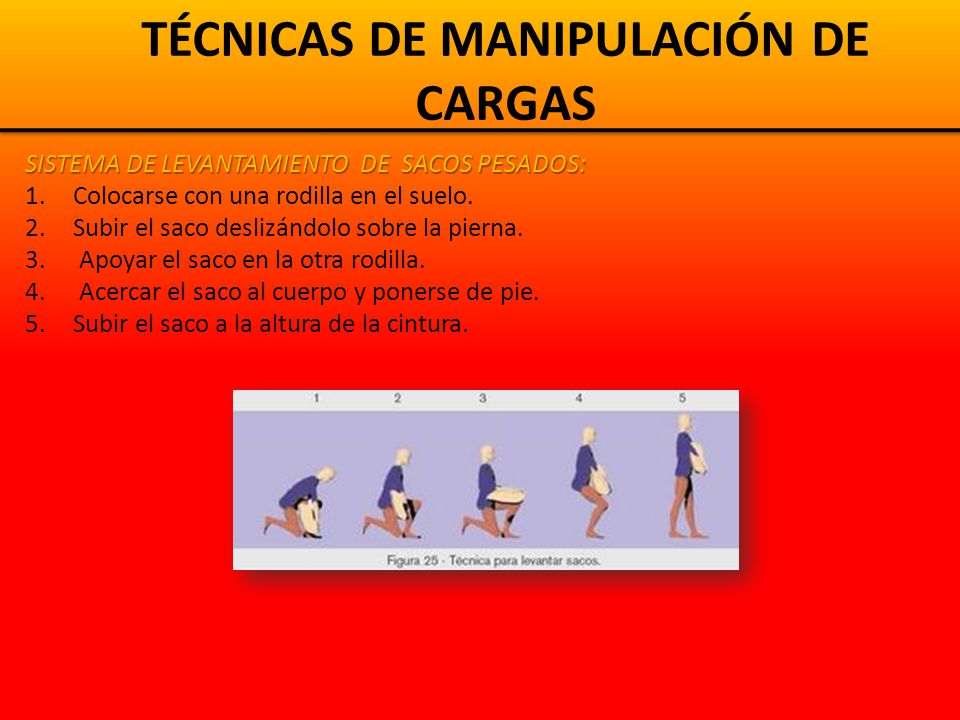 TÉCNICAS DE MANIPULACIÓN DE CARGAS

SISTEMA DE LEVANTAMIENTO DE SACOS PESADOS:
1. Colocarse con una rodilla en el suelo.
2. Subir el saco deslizándolo sobre la pierna.
3. Apoyar el saco en la otra rodilla.
4. Acercar el saco al cuerpo y ponerse de pie.
5. Subir el saco a la altura de la cintura.

1 2 3 4 5

Figura 25 - Técnica para levantar sacos.